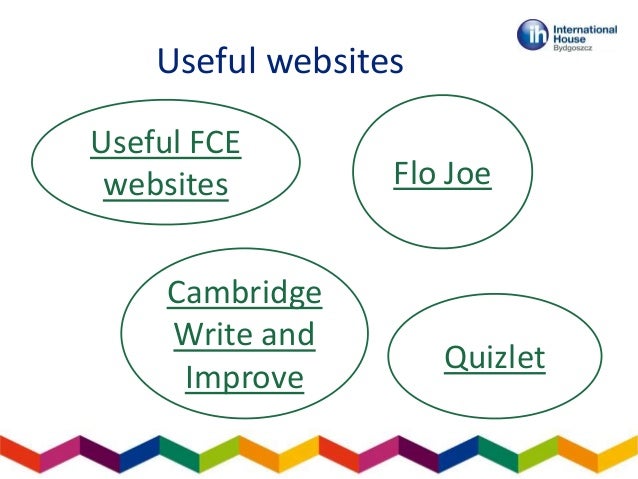 ih International House Bydgoszcz

Useful websites

Useful FCE websites

Flo Joe

Cambridge Write and Improve

Quizlet